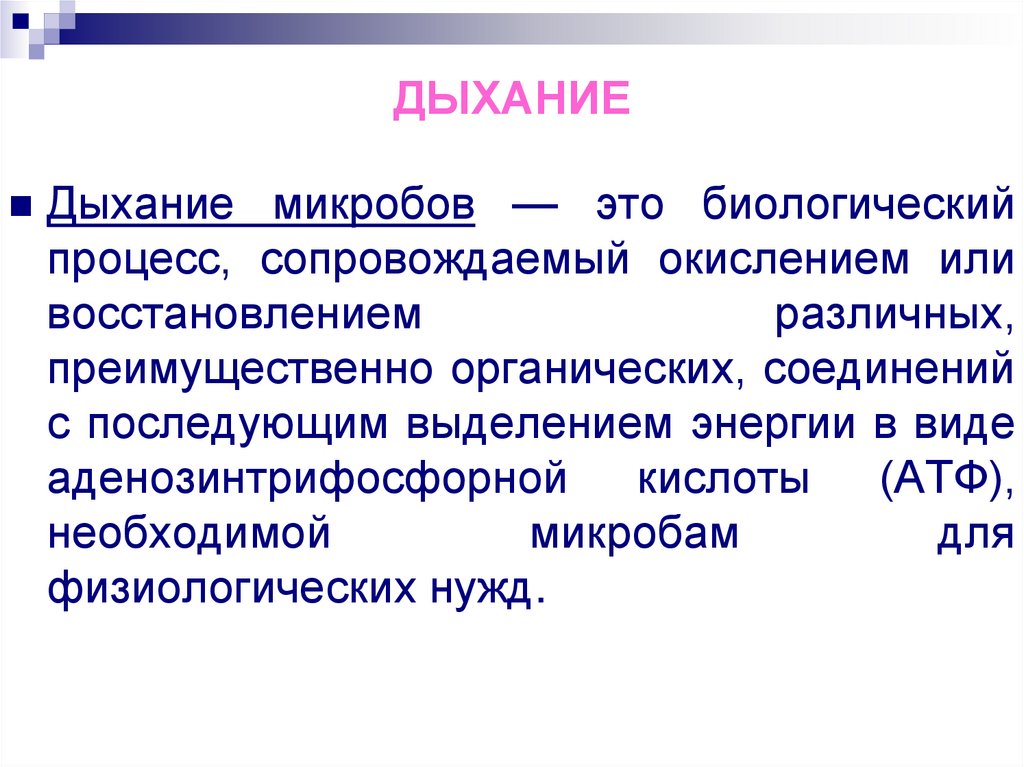 ДЫХАНИЕ

Дыхание микробов — это биологический процесс, сопровождаемый окислением или восстановлением различных, преимущественно органических, соединений с последующим выделением энергии в виде аденозинтрифосфорной кислоты (АТФ), необходимой микробам для физиологических нужд.